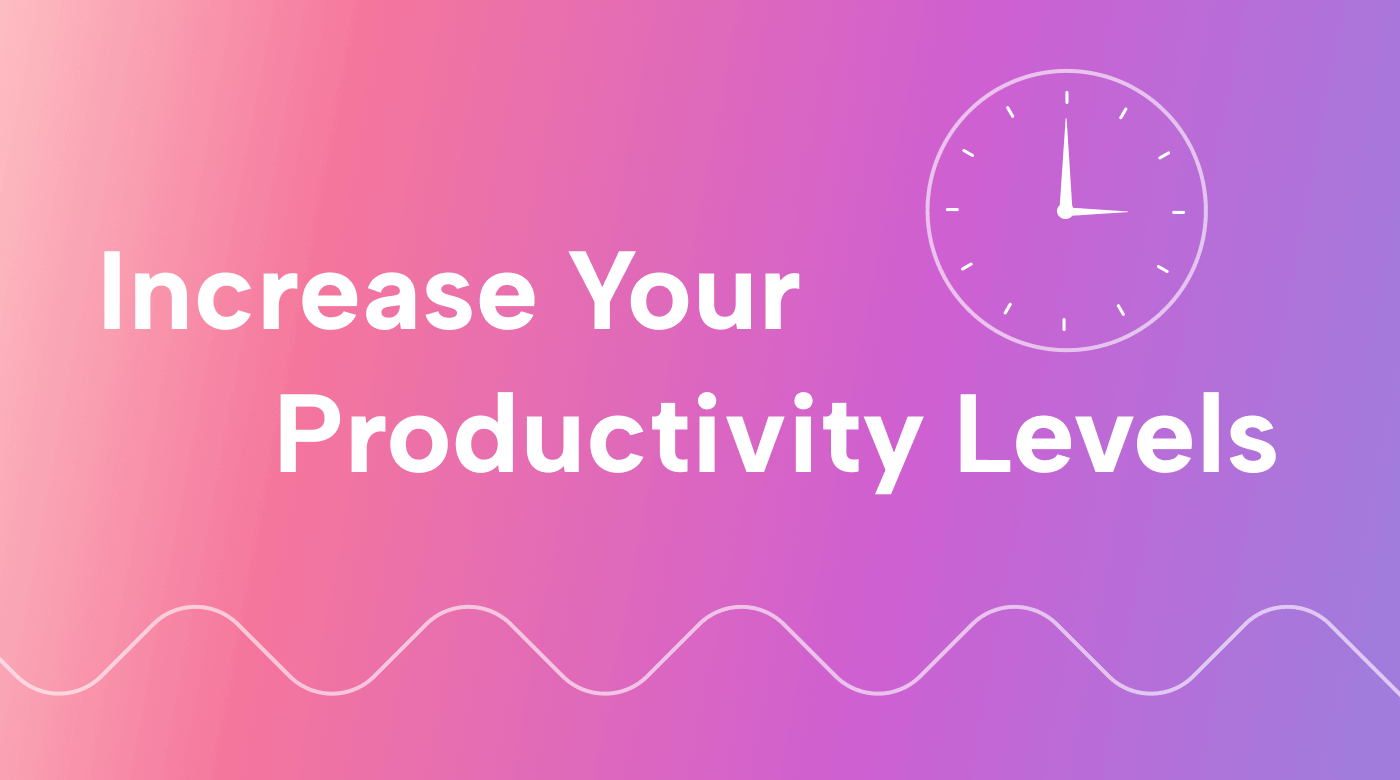 Increase Your Productivity Levels